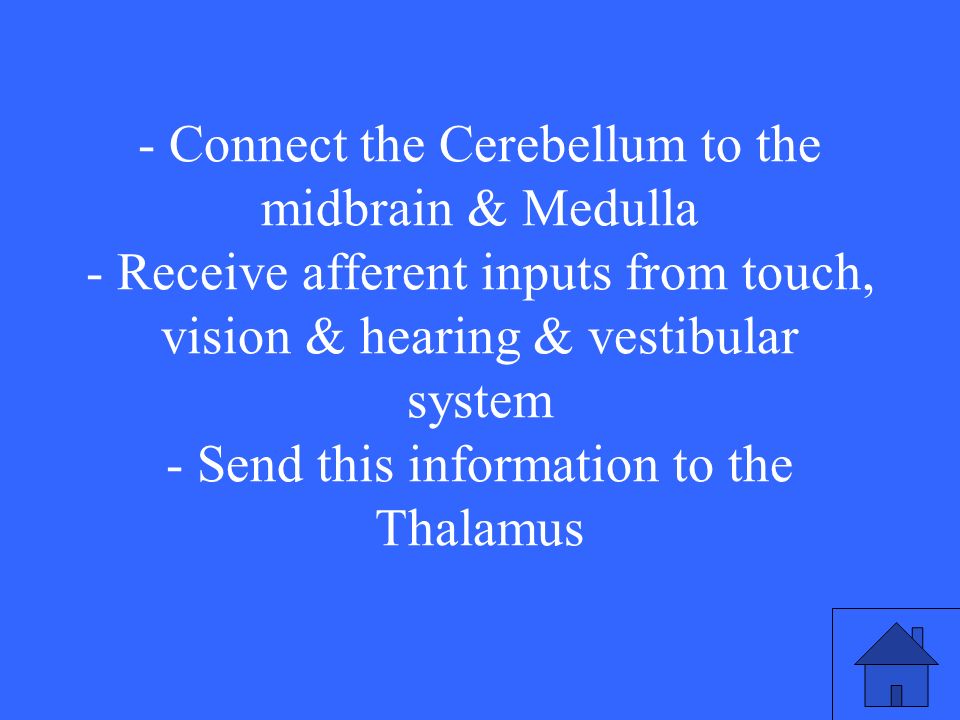 - Connect the Cerebellum to the midbrain & Medulla
- Receive afferent inputs from touch, vision & hearing & vestibular system
- Send this information to the Thalamus